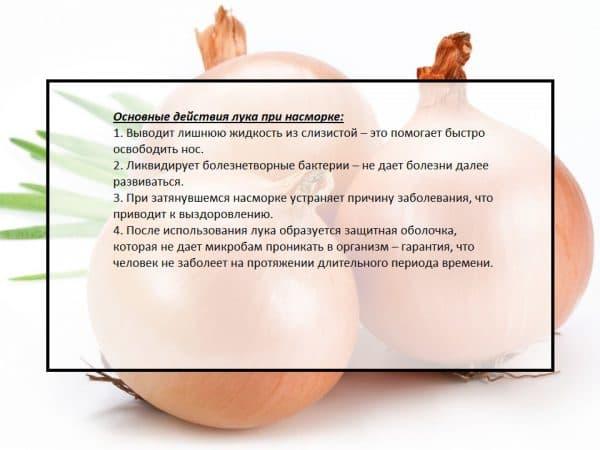 Основные действия лука при насморке:
1. Выводит лишнюю жидкость из слизистой – это помогает быстро освободить нос.
2. Ликвидирует болезнетворные бактерии – не дает болезни далее развиваться.
3. При затянувшемся насморке устраняет причину заболевания, что приводит к выздоровлению.
4. После использования лука образуется защитная оболочка, которая не дает микробам проникать в организм – гарантия, что человек не заболеет на протяжении длительного периода времени.